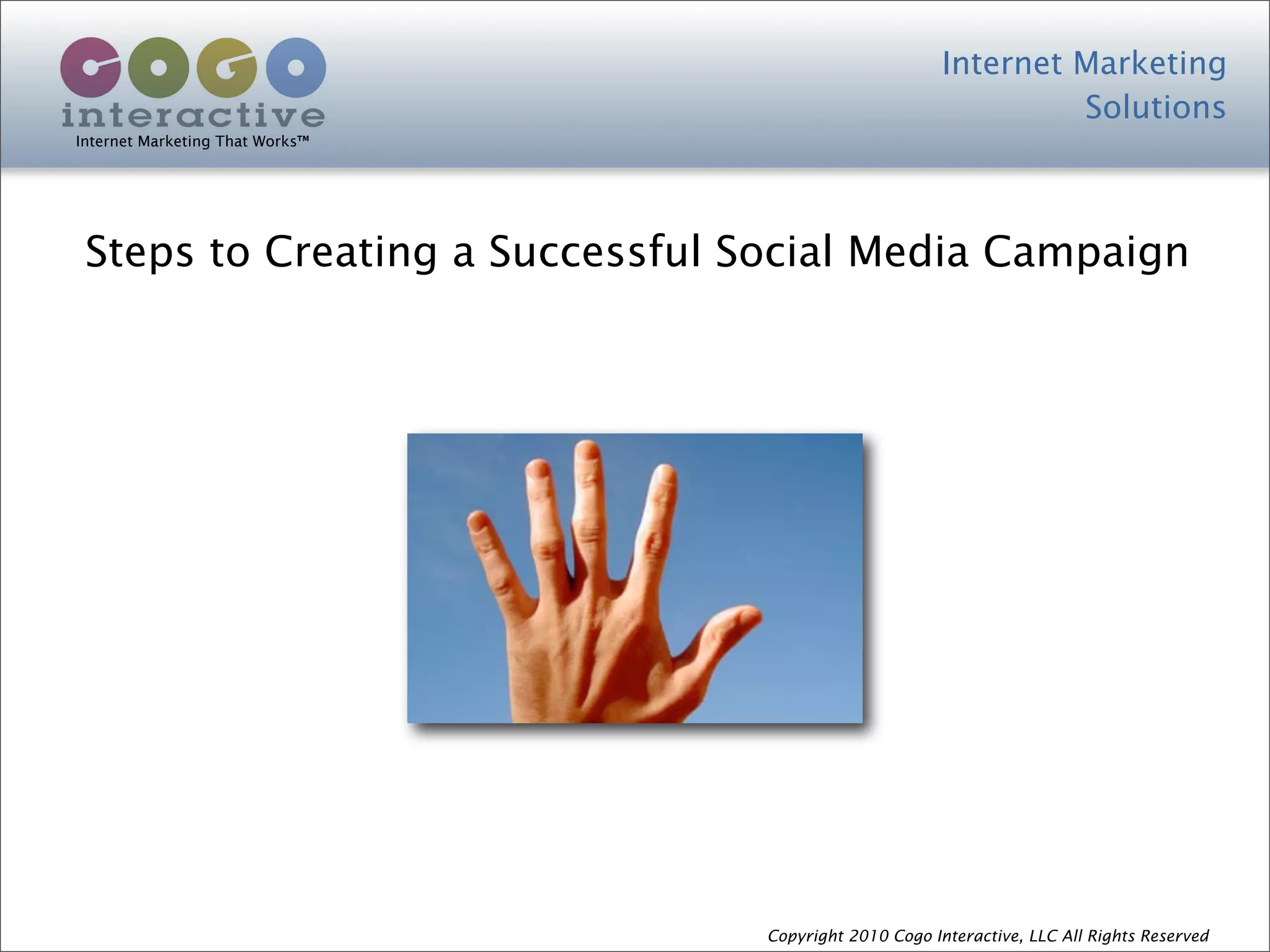 COGO
interactive
Internet Marketing That Works™

Internet Marketing Solutions

Steps to Creating a Successful Social Media Campaign

Copyright 2010 Cogo Interactive, LLC All Rights Reserved